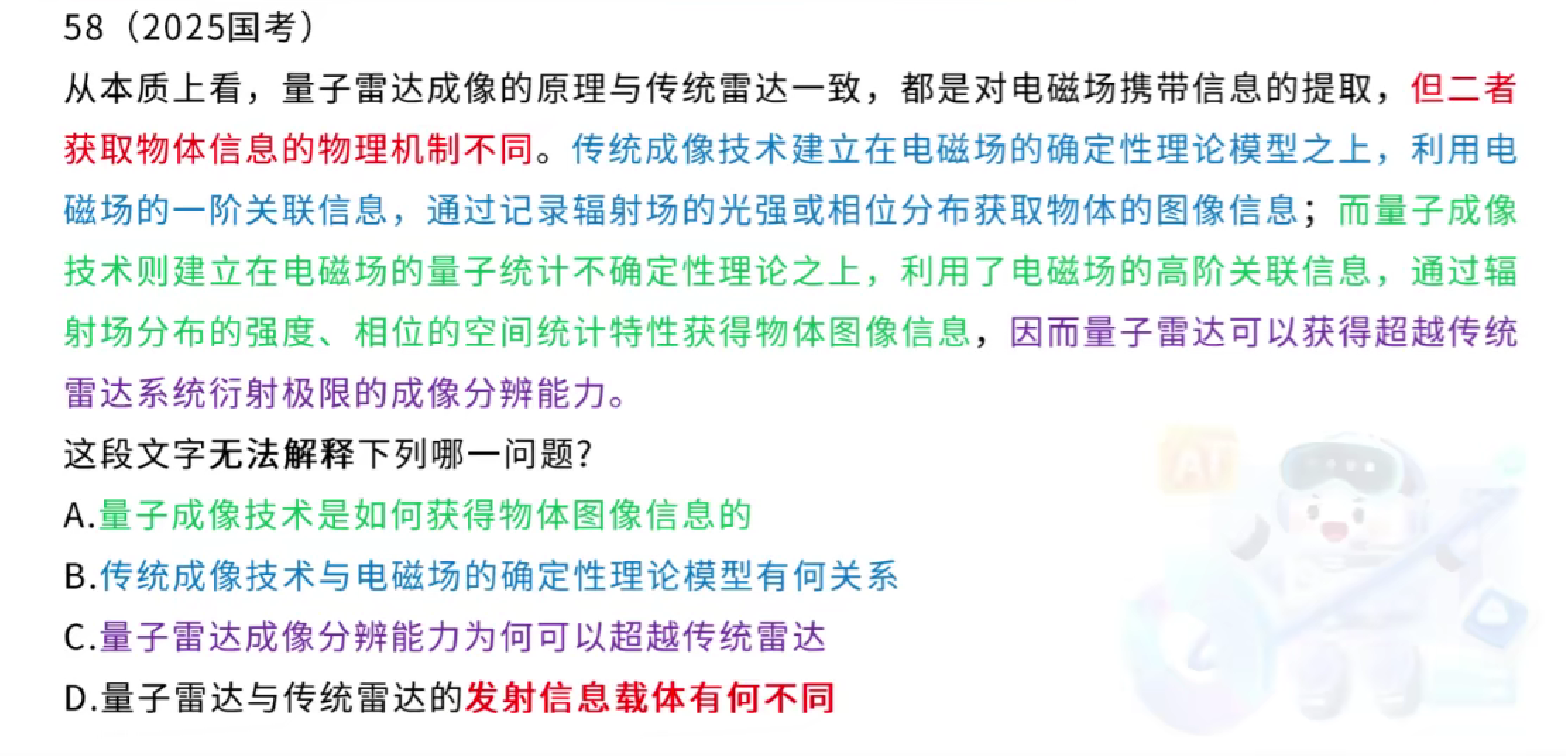 58（2025国考）

从本质上看，量子雷达成像的原理与传统雷达一致，都是对电磁场携带信息的提取，但二者获取物体信息的物理机制不同。传统成像技术建立在电磁场的确定性理论模型之上，利用电磁场的一阶关联信息，通过记录辐射场的光强或相位分布获取物体的图像信息；而量子成像技术则建立在电磁场的量子统计不确定性理论之上，利用了电磁场的高阶关联信息，通过辐射场分布的强度、相位的空间统计特性获得物体图像信息，因而量子雷达可以获得超越传统雷达系统衍射极限的成像分辨能力。

这段文字无法解释下列哪一问题？

A.量子成像技术是如何获得物体图像信息的

B.传统成像技术与电磁场的确定性理论模型有何关系

C.量子雷达成像分辨能力为何可以超越传统雷达

D.量子雷达与传统雷达的发射信息载体有何不同